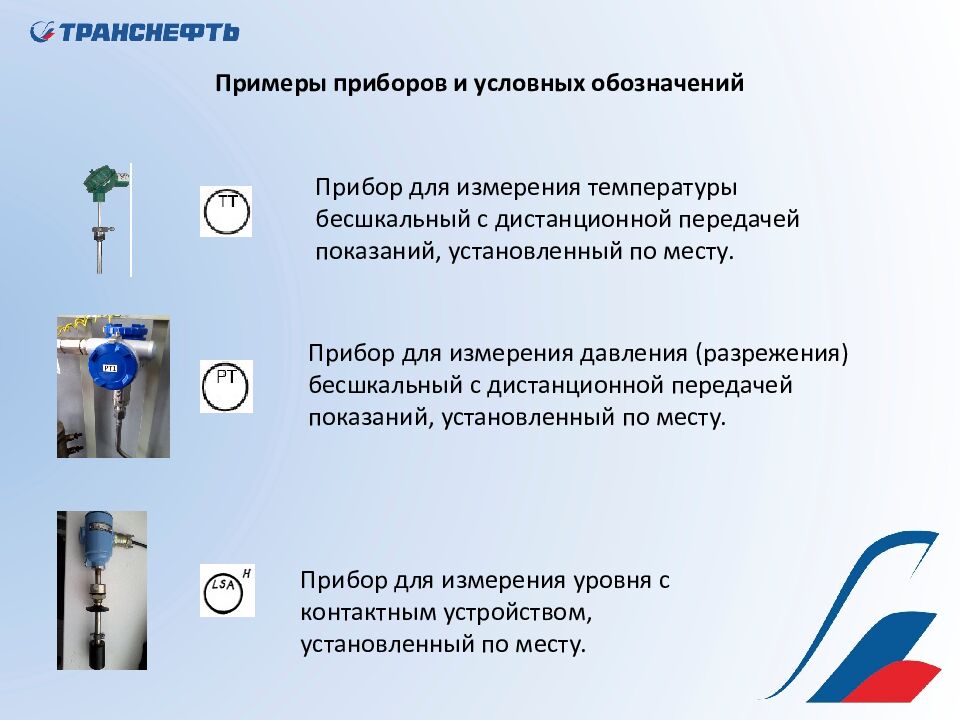 ТРАНСНЕФТЬ

Примеры приборов и условных обозначений

TT

Прибор для измерения температуры бесшкальный с дистанционной передачей показаний, установленный по месту.

PT

Прибор для измерения давления (разрежения) бесшкальный с дистанционной передачей показаний, установленный по месту.

LSA H

Прибор для измерения уровня с контактным устройством, установленный по месту.